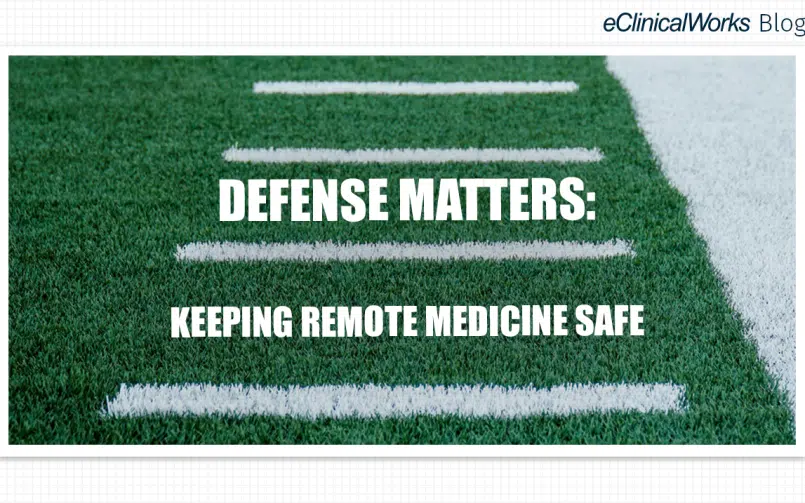 eClinicalWorks Blog

DEFENSE MATTERS:

KEEPING REMOTE MEDICINE SAFE